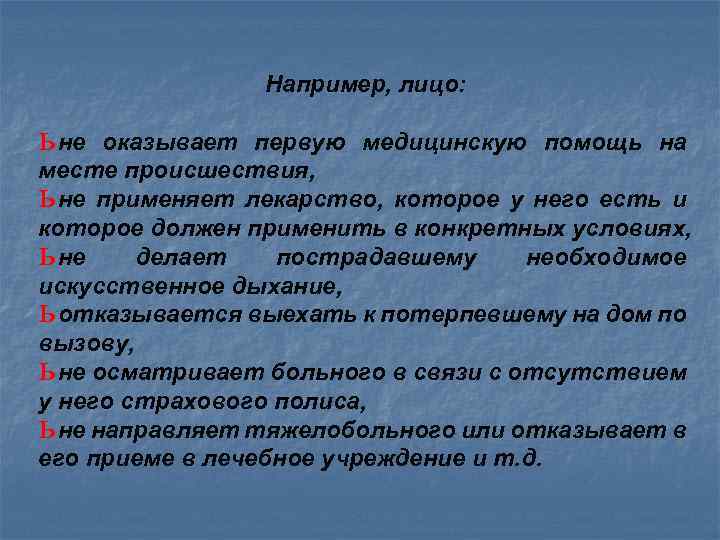 Например, лицо:

Ьне оказывает первую медицинскую помощь на месте происшествия,
Ьне применяет лекарство, которое у него есть и которое должен применить в конкретных условиях,
Ьне делает пострадавшему необходимое искусственное дыхание,
Ьотказывается выехать к потерпевшему на дом по вызову,
Ьне осматривает больного в связи с отсутствием у него страхового полиса,
Ьне направляет тяжелобольного или отказывает в его приеме в лечебное учреждение и т.д.